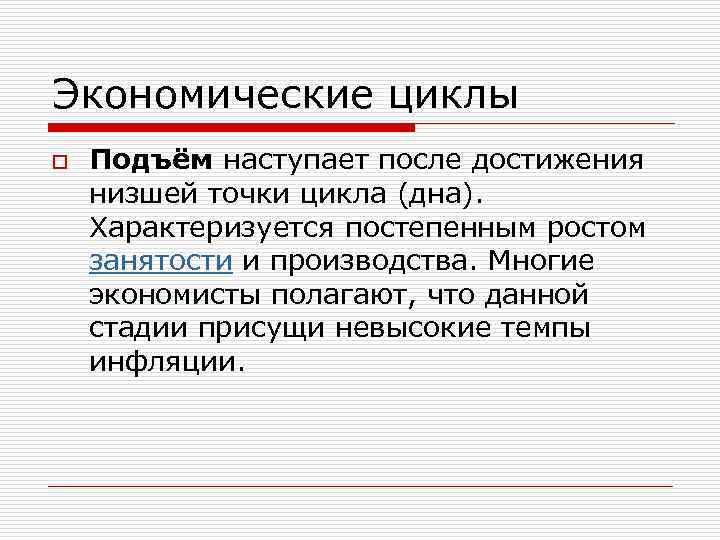 Экономические циклы

Подъём наступает после достижения низшей точки цикла (дна). Характеризуется постепенным ростом занятости и производства. Многие экономисты полагают, что данной стадии присущи невысокие темпы инфляции.